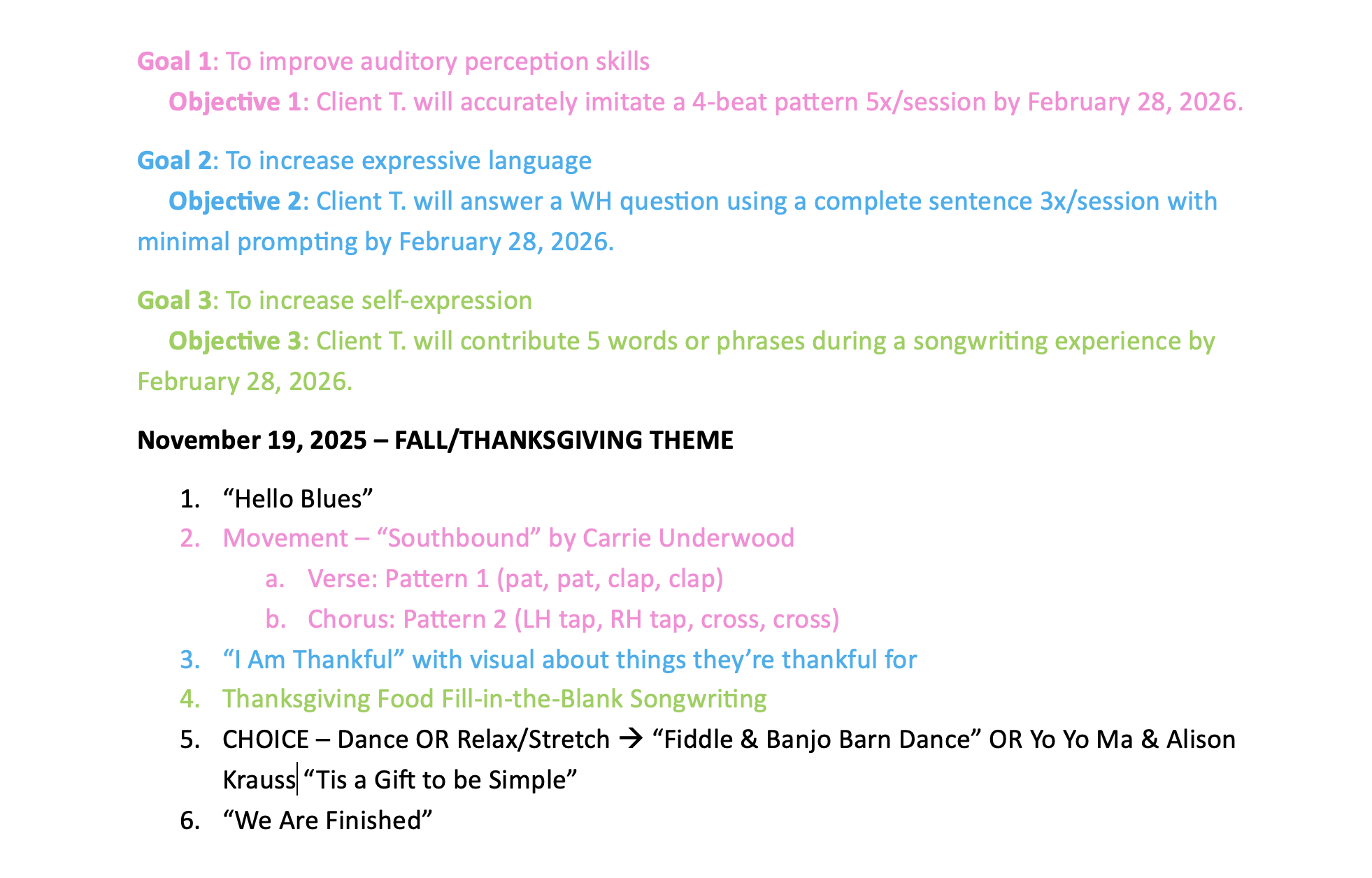 Goal 1: To improve auditory perception skills

Objective 1: Client T. will accurately imitate a 4-beat pattern 5x/session by February 28, 2026.

Goal 2: To increase expressive language

Objective 2: Client T. will answer a WH question using a complete sentence 3x/session with minimal prompting by February 28, 2026.

Goal 3: To increase self-expression

Objective 3: Client T. will contribute 5 words or phrases during a songwriting experience by February 28, 2026.

November 19, 2025 – FALL/THANKSGIVING THEME

1. “Hello Blues”
2. Movement – “Southbound” by Carrie Underwood
 a. Verse: Pattern 1 (pat, pat, clap, clap)
 b. Chorus: Pattern 2 (LH tap, RH tap, cross, cross)
3. “I Am Thankful” with visual about things they’re thankful for
4. Thanksgiving Food Fill-in-the-Blank Songwriting
5. CHOICE – Dance OR Relax/Stretch → “Fiddle & Banjo Barn Dance” OR Yo Yo Ma & Alison Krauss “Tis a Gift to be Simple”
6. “We Are Finished”